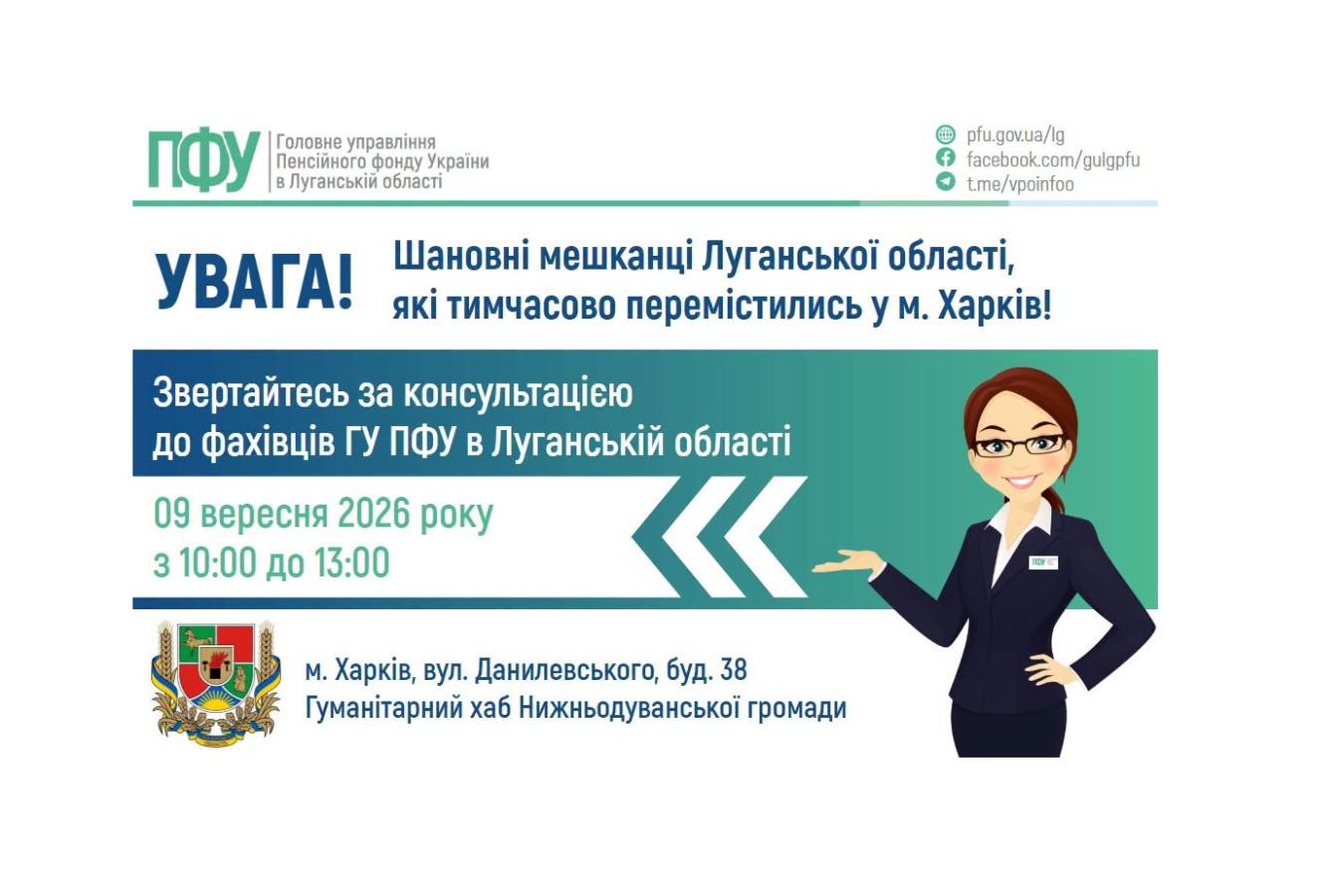 ПФУ
Головне управління Пенсійного фонду України в Луганській області

pfu.gov.ua/lg
facebook.com/gulgpfu
t.me/vpoinfoo

УВАГА!

Шановні мешканці Луганської області, які тимчасово перемістились у м. Харків!

Звертайтесь за консультацією до фахівців ГУ ПФУ в Луганській області

09 вересня 2026 року
з 10:00 до 13:00

ПФУ

м. Харків, вул. Данилевського, буд. 38
Гуманітарний хаб Нижньодуванської громади